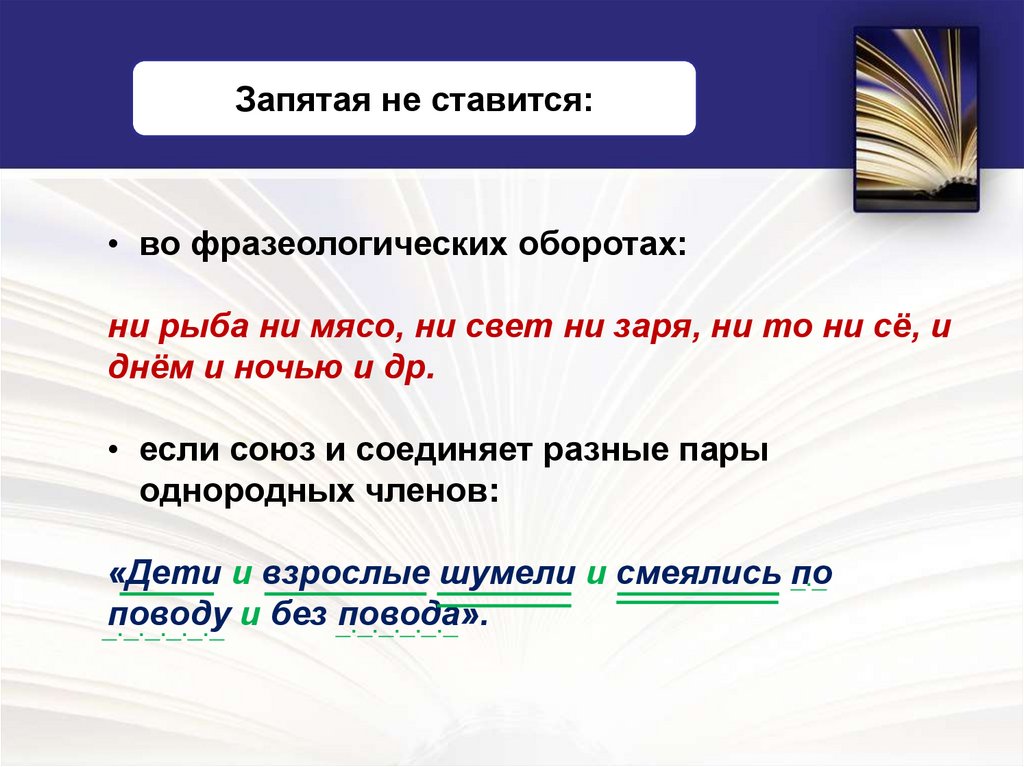 Запятая не ставится:

• во фразеологических оборотах:

ни рыба ни мясо, ни свет ни заря, ни то ни сё, и днём и ночью и др.

• если союз и соединяет разные пары однородных членов:

«Дети и взрослые шумели и смеялись по поводу и без повода».